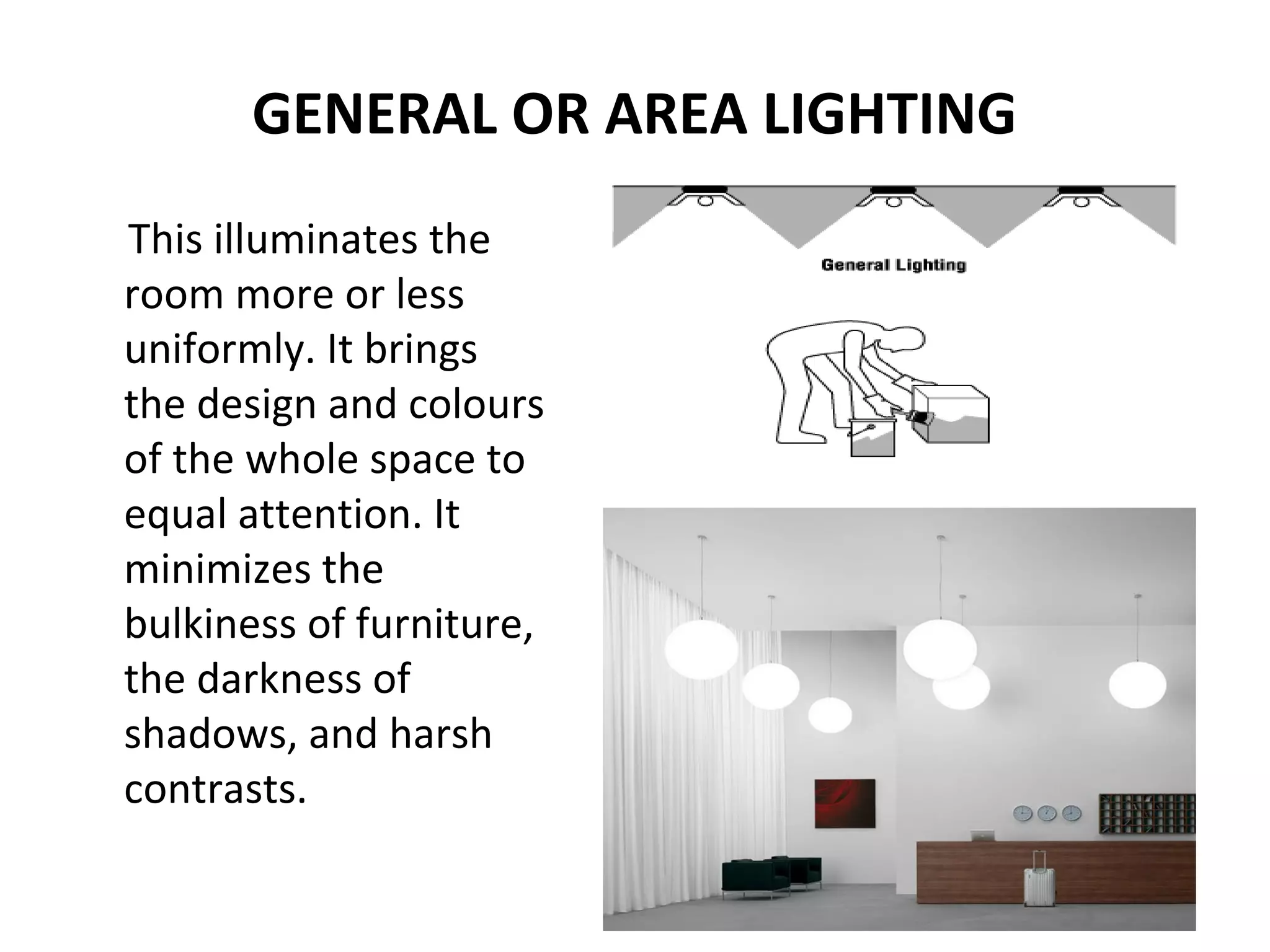 GENERAL OR AREA LIGHTING

This illuminates the room more or less uniformly. It brings the design and colours of the whole space to equal attention. It minimizes the bulkiness of furniture, the darkness of shadows, and harsh contrasts.

General Lighting